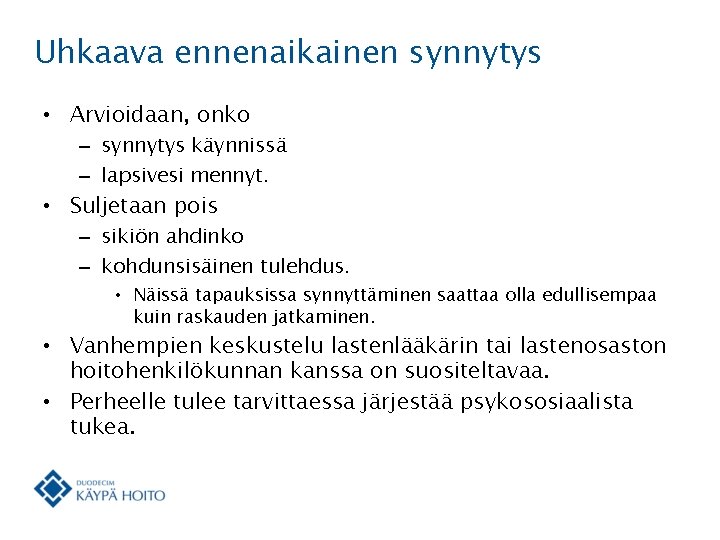 Uhkaava ennenaikainen synnytys

• Arvioidaan, onko
  – synnytys käynnissä
  – lapsivesi mennyt.
• Suljetaan pois
  – sikiön ahdinko
  – kohdunsisäinen tulehdus.
    • Näissä tapauksissa synnyttäminen saattaa olla edullisempaa kuin raskauden jatkaminen.
• Vanhempien keskustelu lastenlääkärin tai lastenosaston hoitohenkilökunnan kanssa on suositeltavaa.
• Perheelle tulee tarvittaessa järjestää psykososiaalista tukea.

DUODECIM
KÄYPÄ HOITO